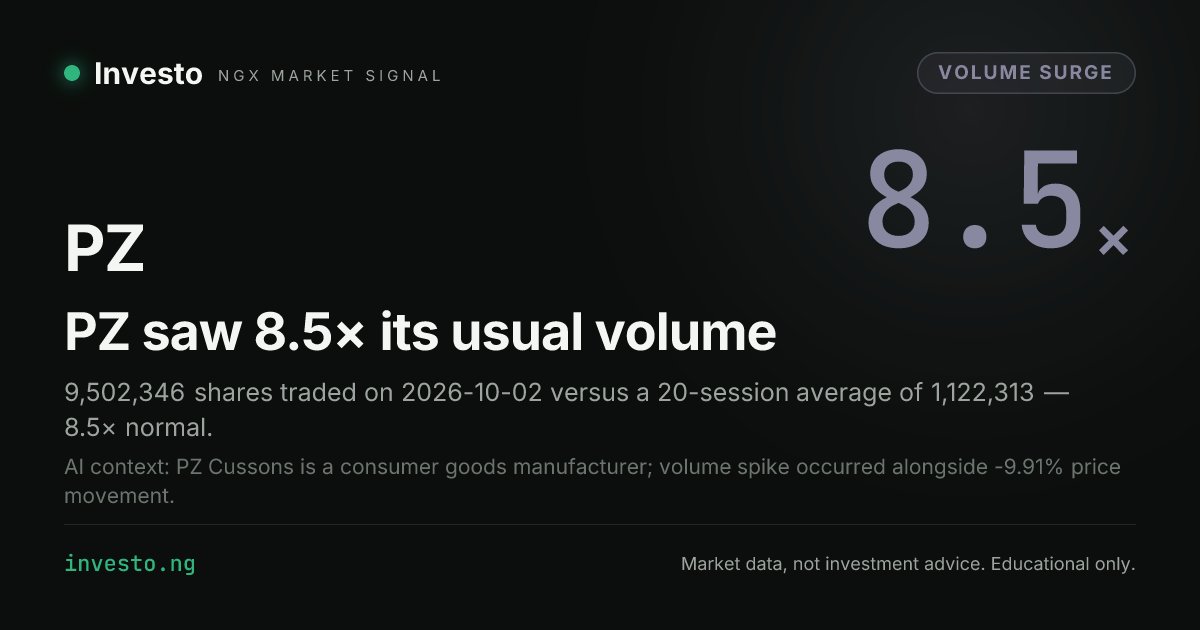 Investo NGX MARKET SIGNAL

VOLUME SURGE

8.5×

PZ

PZ saw 8.5× its usual volume

9,502,346 shares traded on 2026-10-02 versus a 20-session average of 1,122,313 — 8.5× normal.

AI context: PZ Cussons is a consumer goods manufacturer; volume spike occurred alongside -9.91% price movement.

investo.ng

Market data, not investment advice. Educational only.